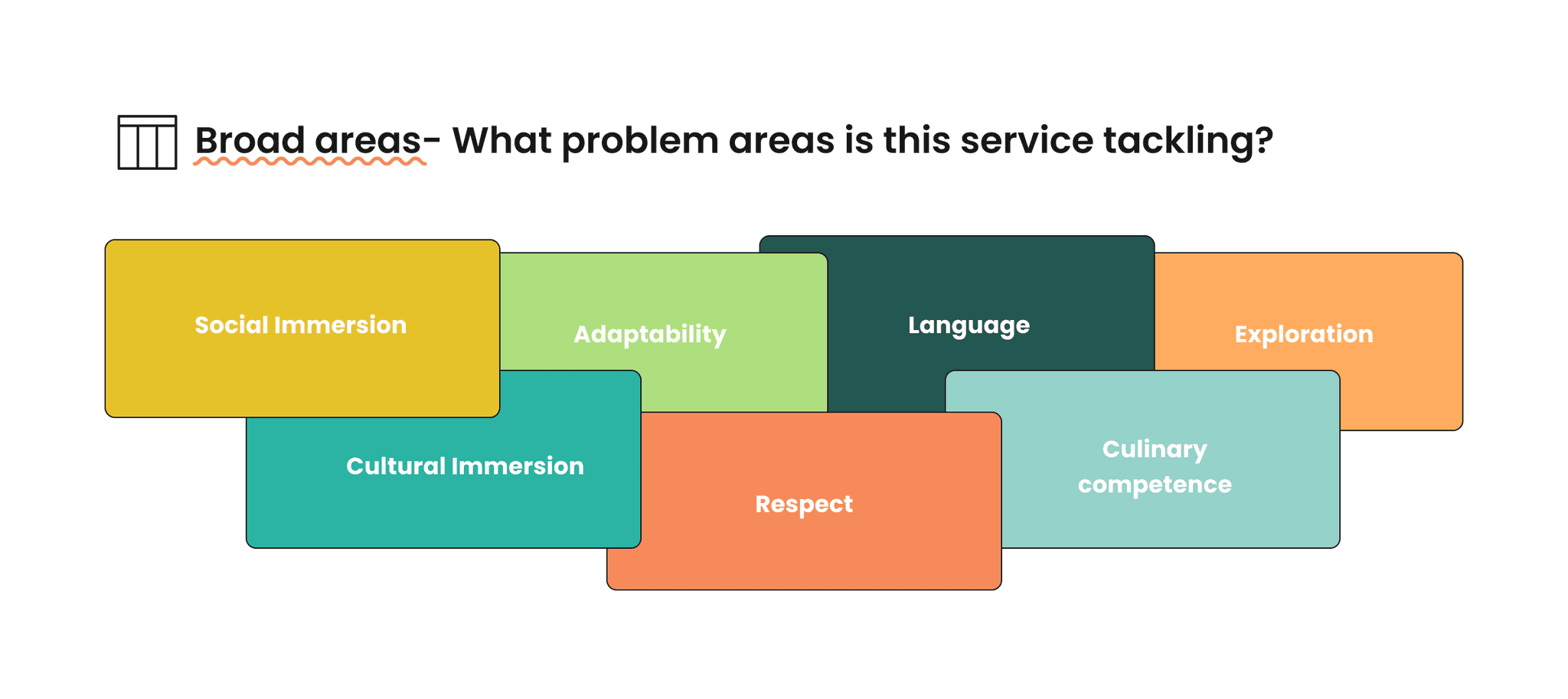 Broad areas- What problem areas is this service tackling?

Social Immersion

Adaptability

Language

Exploration

Cultural Immersion

Respect

Culinary competence